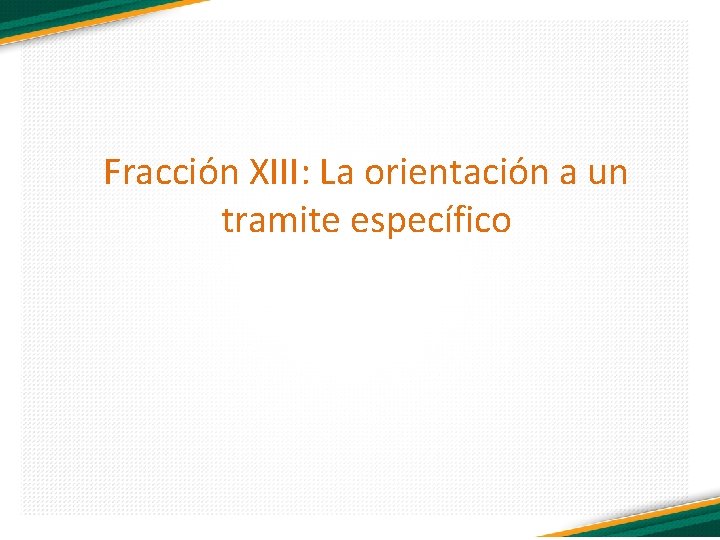 Fracción XIII: La orientación a un tramite específico